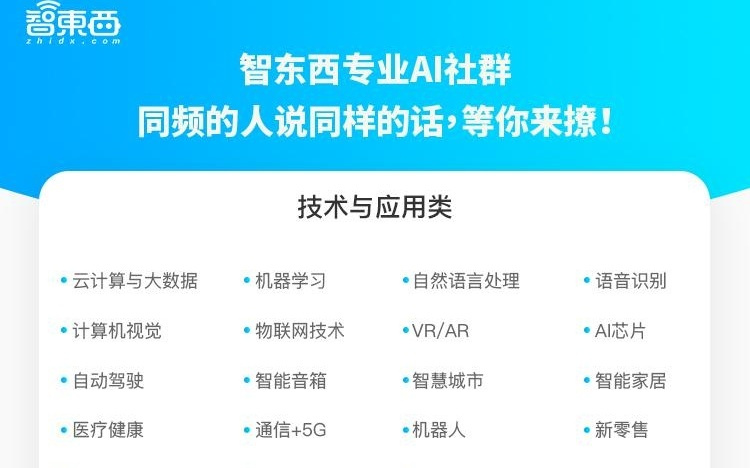 智東西
zhidx.com

智东西专业AI社群
同频的人说同样的话，等你来撩！

技术与应用类

• 云计算与大数据
• 机器学习
• 自然语言处理
• 语音识别
• 计算机视觉
• 物联网技术
• VR/AR
• AI芯片
• 自动驾驶
• 智能音箱
• 智慧城市
• 智能家居
• 医疗健康
• 通信+5G
• 机器人
• 新零售